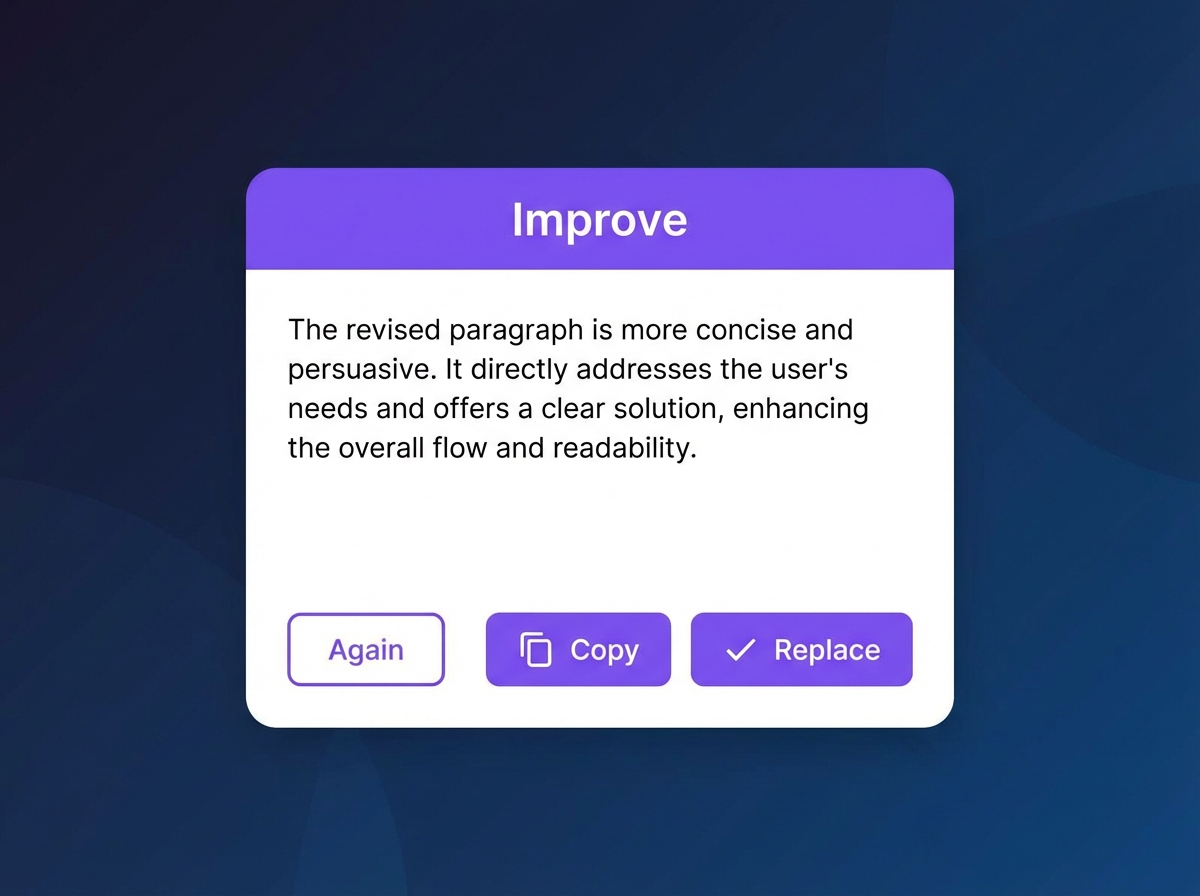 Improve

The revised paragraph is more concise and persuasive. It directly addresses the user's needs and offers a clear solution, enhancing the overall flow and readability.

Again

Copy

Replace